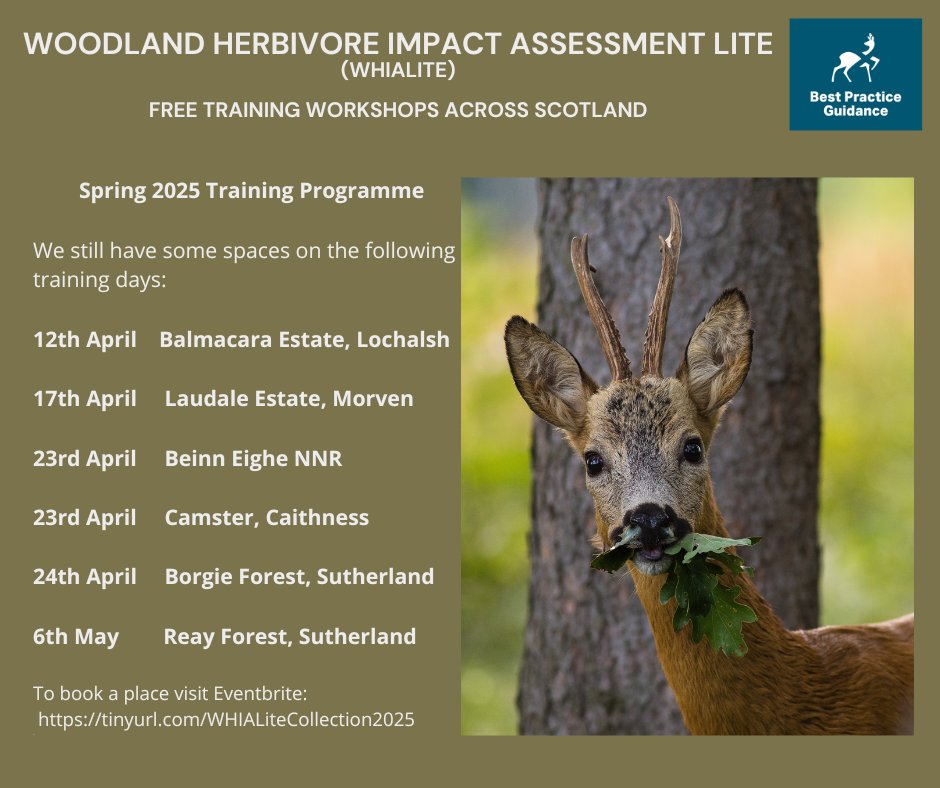 WOODLAND HERBIVORE IMPACT ASSESSMENT LITE
(WHIALITE)

FREE TRAINING WORKSHOPS ACROSS SCOTLAND

Best Practice Guidance

Spring 2025 Training Programme

We still have some spaces on the following training days:

12th April Balmacara Estate, Lochalsh

17th April Laudale Estate, Morven

23rd April Beinn Eighe NNR

23rd April Camster, Caithness

24th April Borgie Forest, Sutherland

6th May Reay Forest, Sutherland

To book a place visit Eventbrite:
https://tinyurl.com/WHIALiteCollection2025